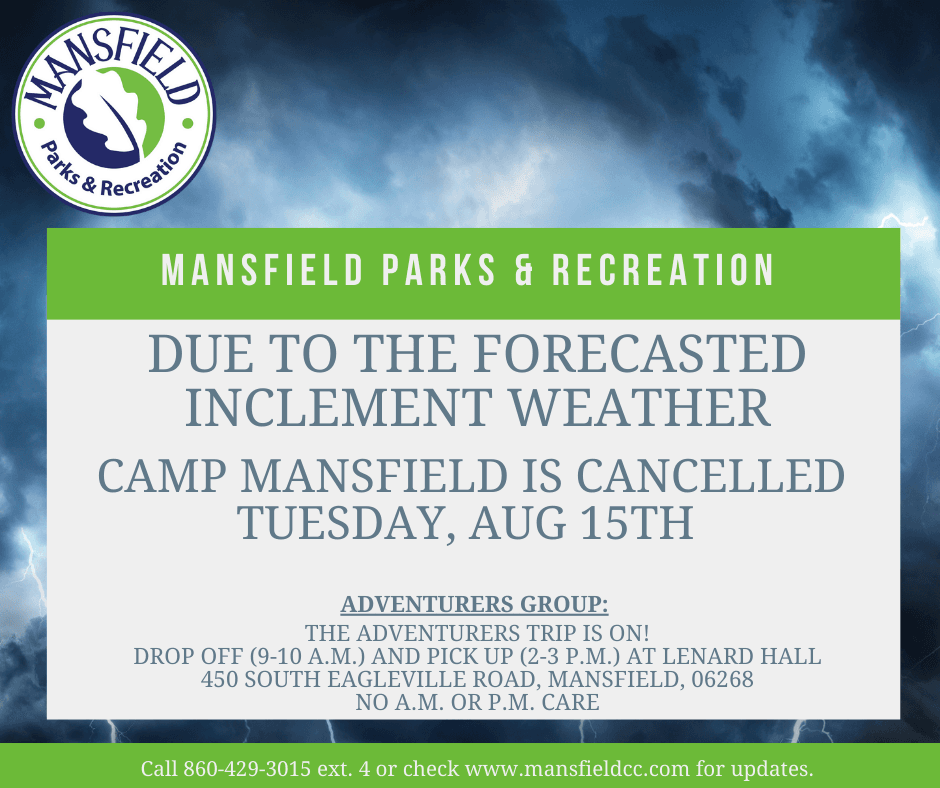 MANSFIELD
Parks & Recreation

MANSFIELD PARKS & RECREATION

DUE TO THE FORECASTED INCLEMENT WEATHER

CAMP MANSFIELD IS CANCELLED TUESDAY, AUG 15TH

ADVENTURERS GROUP:
THE ADVENTURERS TRIP IS ON!
DROP OFF (9-10 A.M.) AND PICK UP (2-3 P.M.) AT LENARD HALL
450 SOUTH EAGLEVILLE ROAD, MANSFIELD, 06268
NO A.M. OR P.M. CARE

Call 860-429-3015 ext. 4 or check www.mansfieldcc.com for updates.